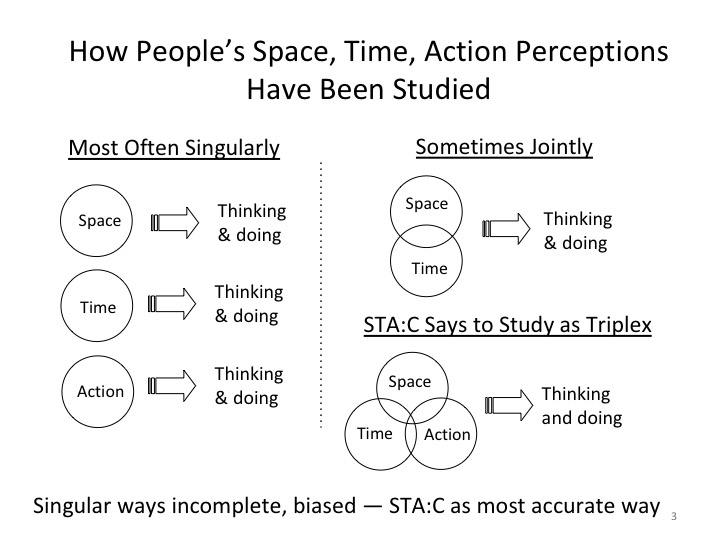 How People's Space, Time, Action Perceptions Have Been Studied

Most Often Singularly

Space

Thinking & doing

Time

Thinking & doing

Action

Thinking & doing

Sometimes Jointly

Space

Time

Thinking & doing

STA:C Says to Study as Triplex

Space

Time

Action

Thinking and doing

Singular ways incomplete, biased — STA:C as most accurate way

3